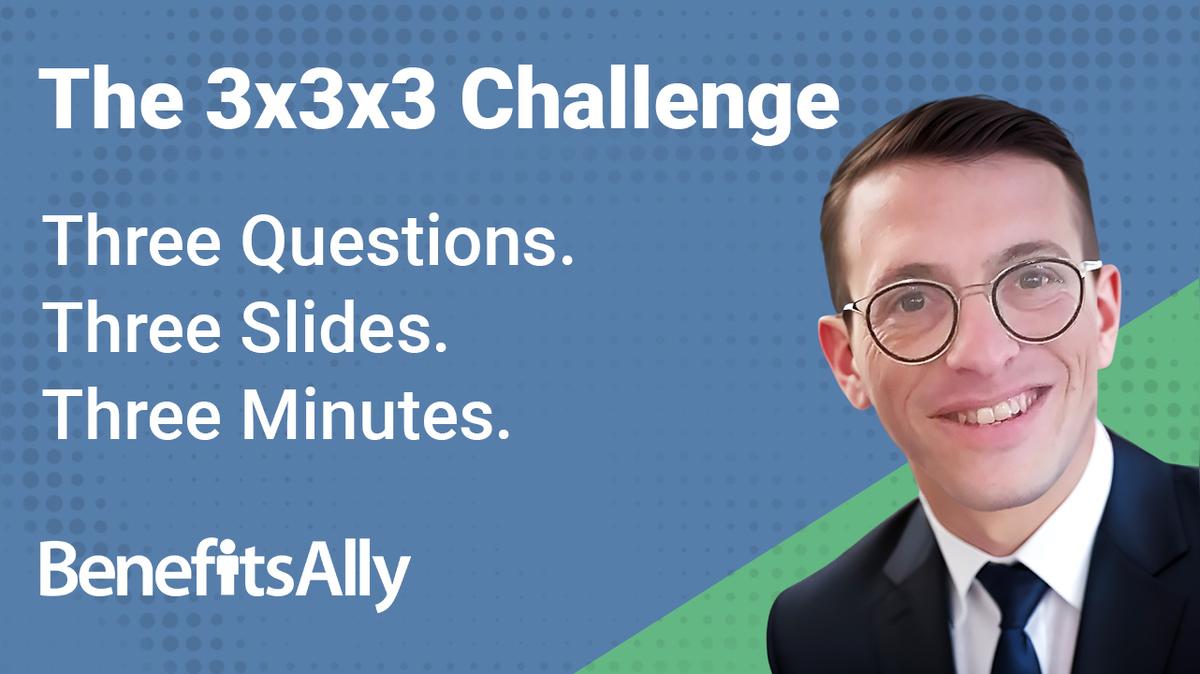 The 3x3x3 Challenge

Three Questions.
Three Slides.
Three Minutes.

BenefitsAlly